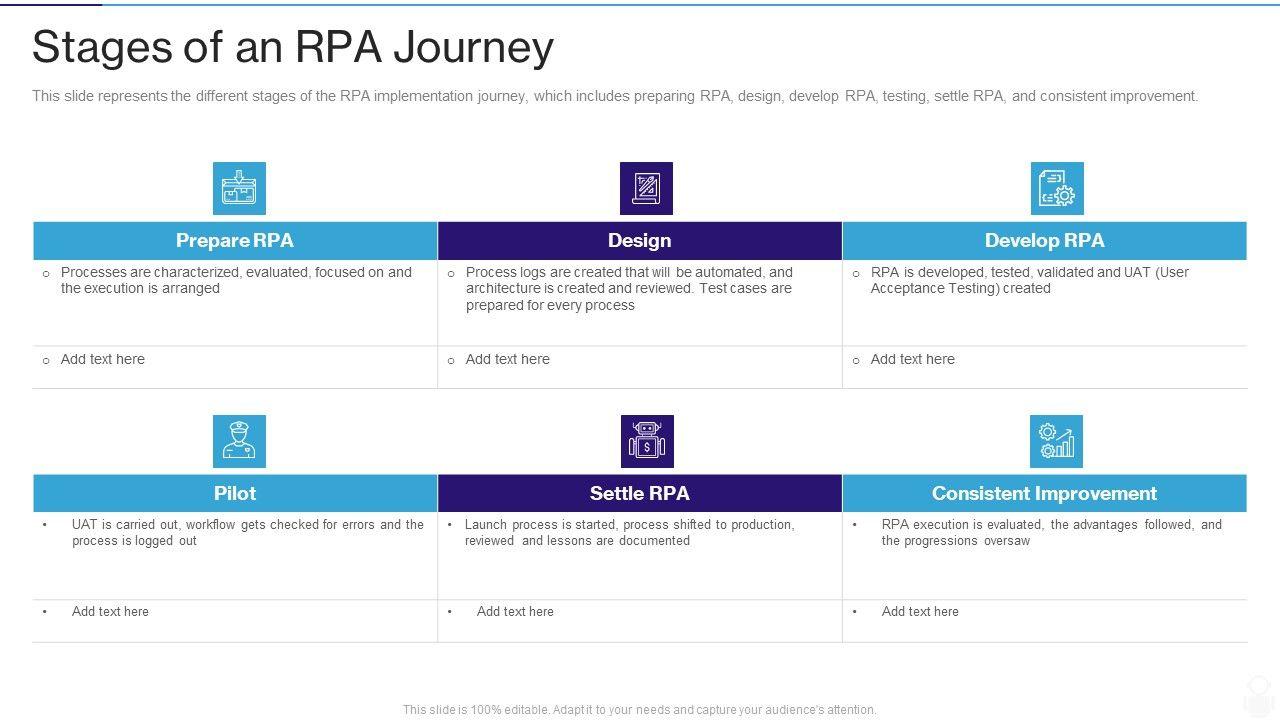 Stages of an RPA Journey

This slide represents the different stages of the RPA implementation journey, which includes preparing RPA, design, develop RPA, testing, settle RPA, and consistent improvement.

| Prepare RPA | Design | Develop RPA |
|---|---|---|
| ○ Processes are characterized, evaluated, focused on and the execution is arranged | ○ Process logs are created that will be automated, and architecture is created and reviewed. Test cases are prepared for every process | ○ RPA is developed, tested, validated and UAT (User Acceptance Testing) created |
| ○ Add text here | ○ Add text here | ○ Add text here |

| Pilot | Settle RPA | Consistent Improvement |
|---|---|---|
| • UAT is carried out, workflow gets checked for errors and the process is logged out | • Launch process is started, process shifted to production, reviewed and lessons are documented | • RPA execution is evaluated, the advantages followed, and the progressions oversaw |
| • Add text here | • Add text here | • Add text here |

This slide is 100% editable. Adapt it to your needs and capture your audience's attention.